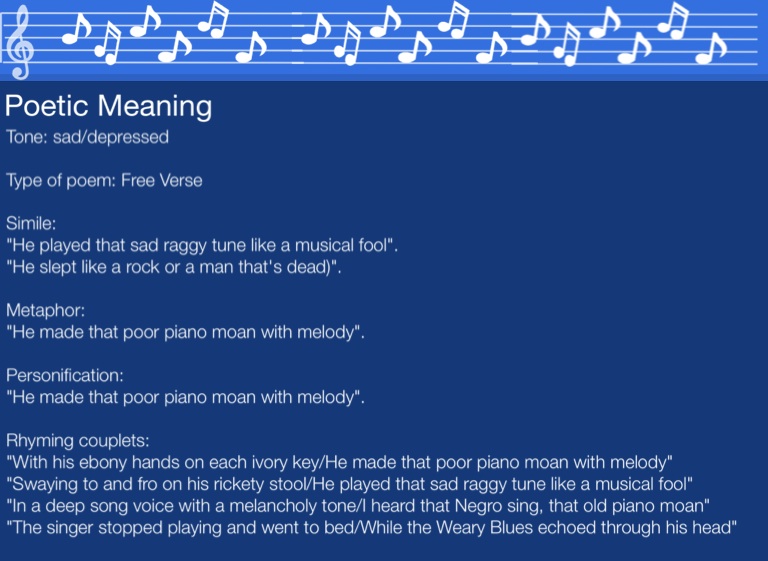 Poetic Meaning

Tone: sad/depressed

Type of poem: Free Verse

Simile:
"He played that sad raggy tune like a musical fool".
"He slept like a rock or a man that's dead)".

Metaphor:
"He made that poor piano moan with melody".

Personification:
"He made that poor piano moan with melody".

Rhyming couplets:
"With his ebony hands on each ivory key/He made that poor piano moan with melody"
"Swaying to and fro on his rickety stool/He played that sad raggy tune like a musical fool"
"In a deep song voice with a melancholy tone/I heard that Negro sing, that old piano moan"
"The singer stopped playing and went to bed/While the Weary Blues echoed through his head"